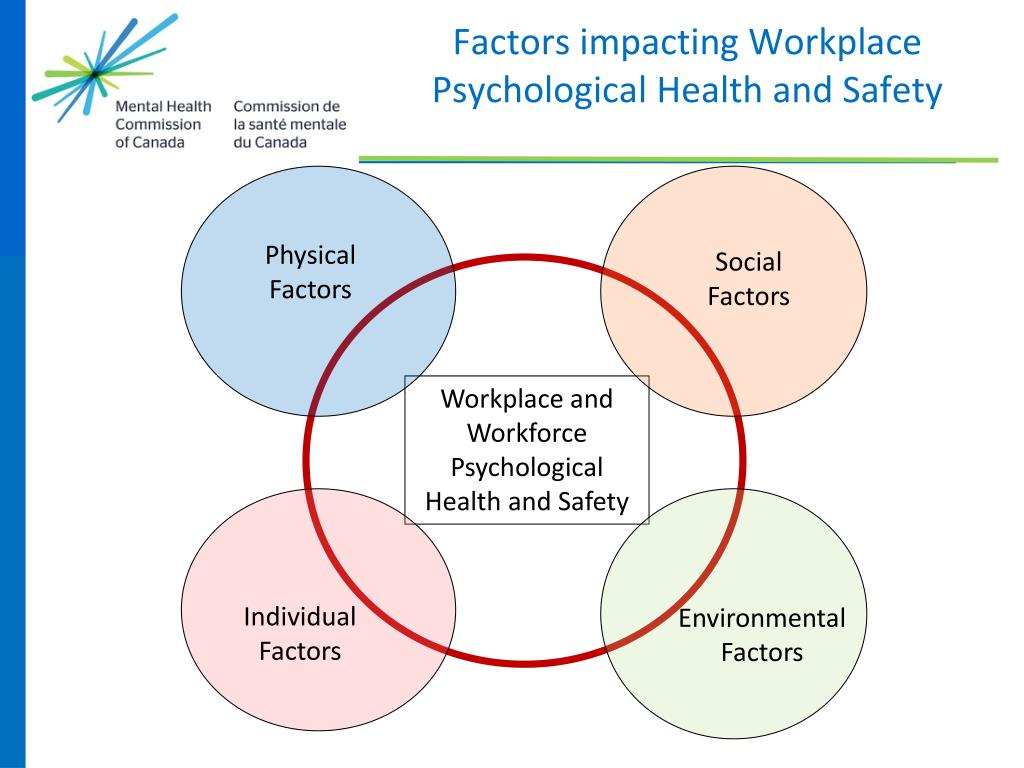 Mental Health Commission of Canada

Commission de la santé mentale du Canada

Factors impacting Workplace Psychological Health and Safety

Physical Factors

Social Factors

Workplace and Workforce Psychological Health and Safety

Individual Factors

Environmental Factors